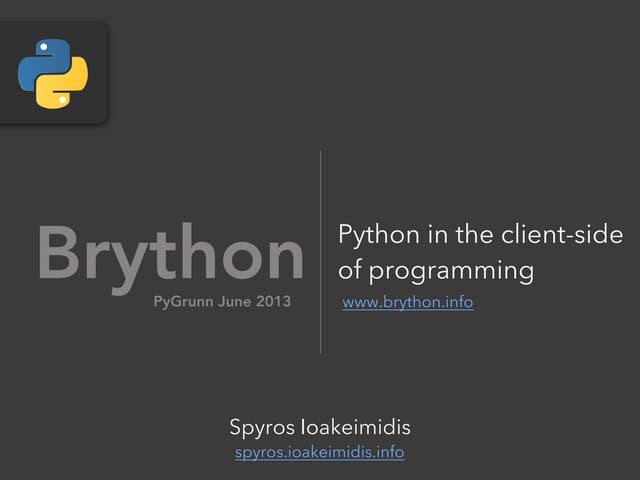 Brython
PyGrunn June 2013

Python in the client-side of programming
www.brython.info

Spyros Ioakeimidis
spyros.ioakeimidis.info